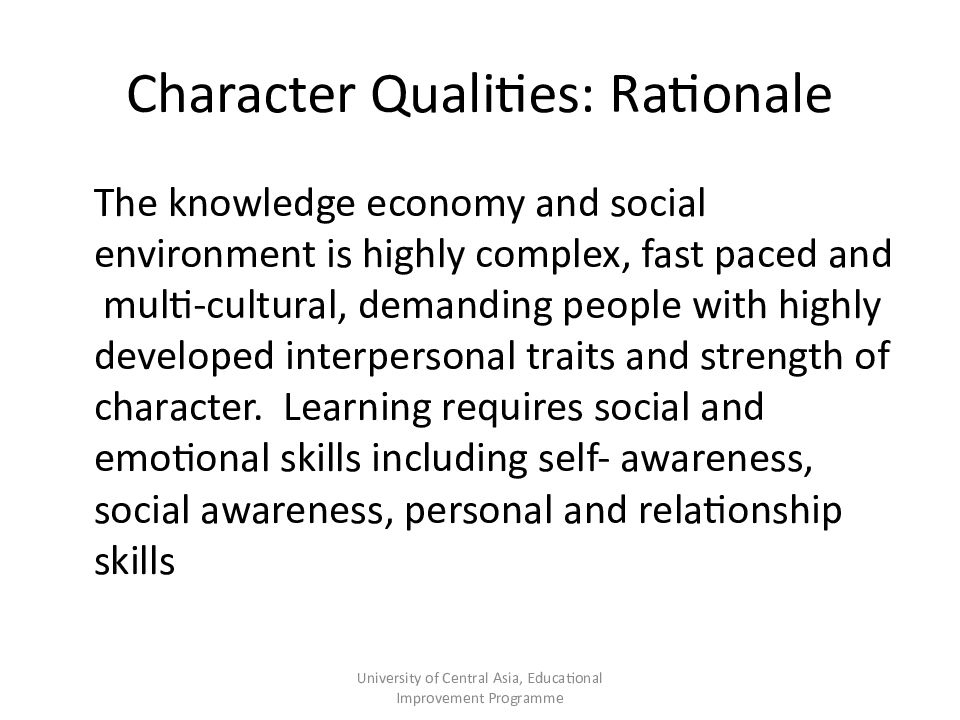 Character Qualities: Rationale

The knowledge economy and social environment is highly complex, fast paced and multi-cultural, demanding people with highly developed interpersonal traits and strength of character. Learning requires social and emotional skills including self- awareness, social awareness, personal and relationship skills

University of Central Asia, Educational Improvement Programme